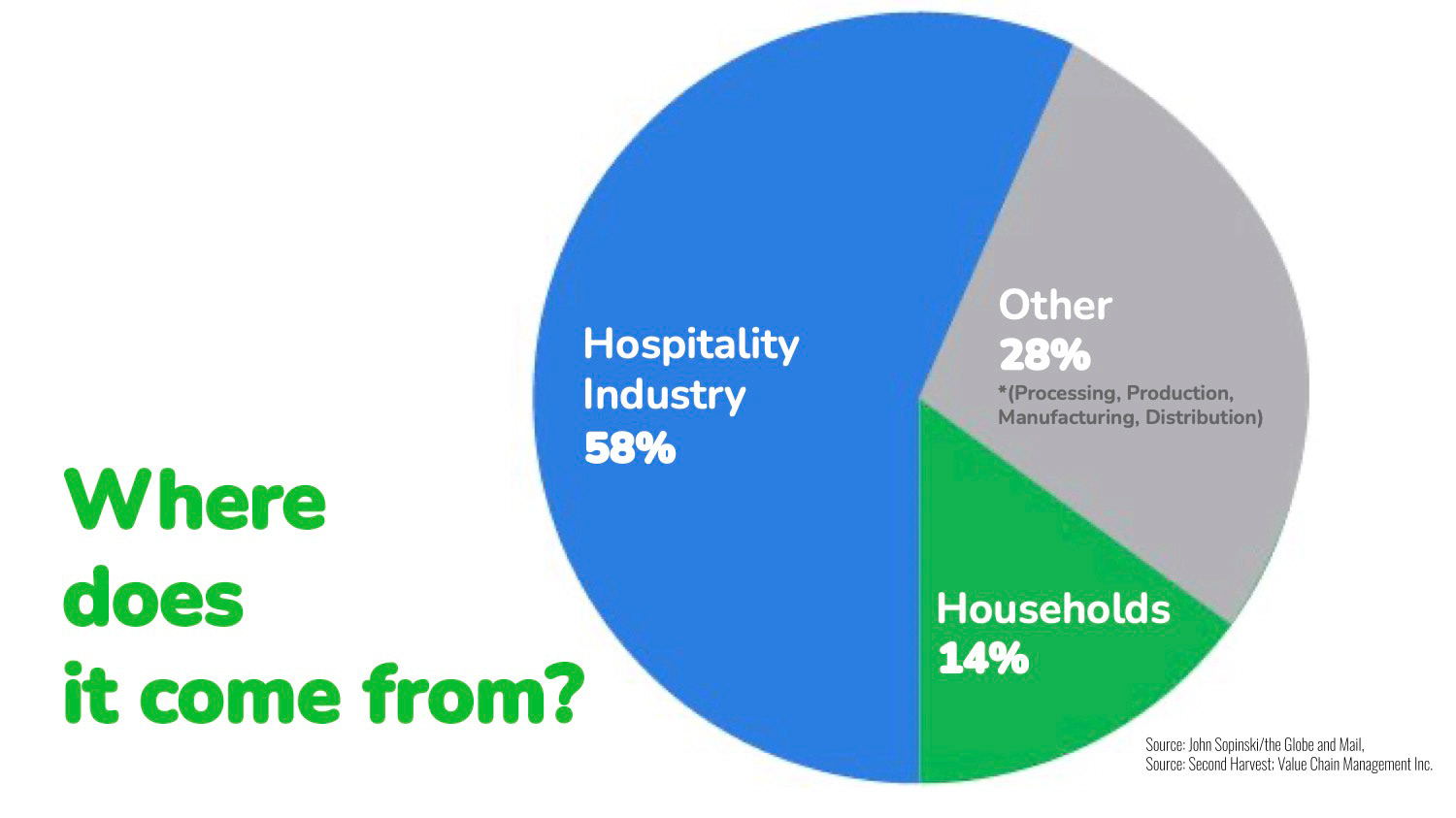 Where does it come from?

Hospitality Industry
58%

Other
28%
*(Processing, Production, Manufacturing, Distribution)

Households
14%

Source: John Sopinski/the Globe and Mail,
Source: Second Harvest; Value Chain Management Inc.